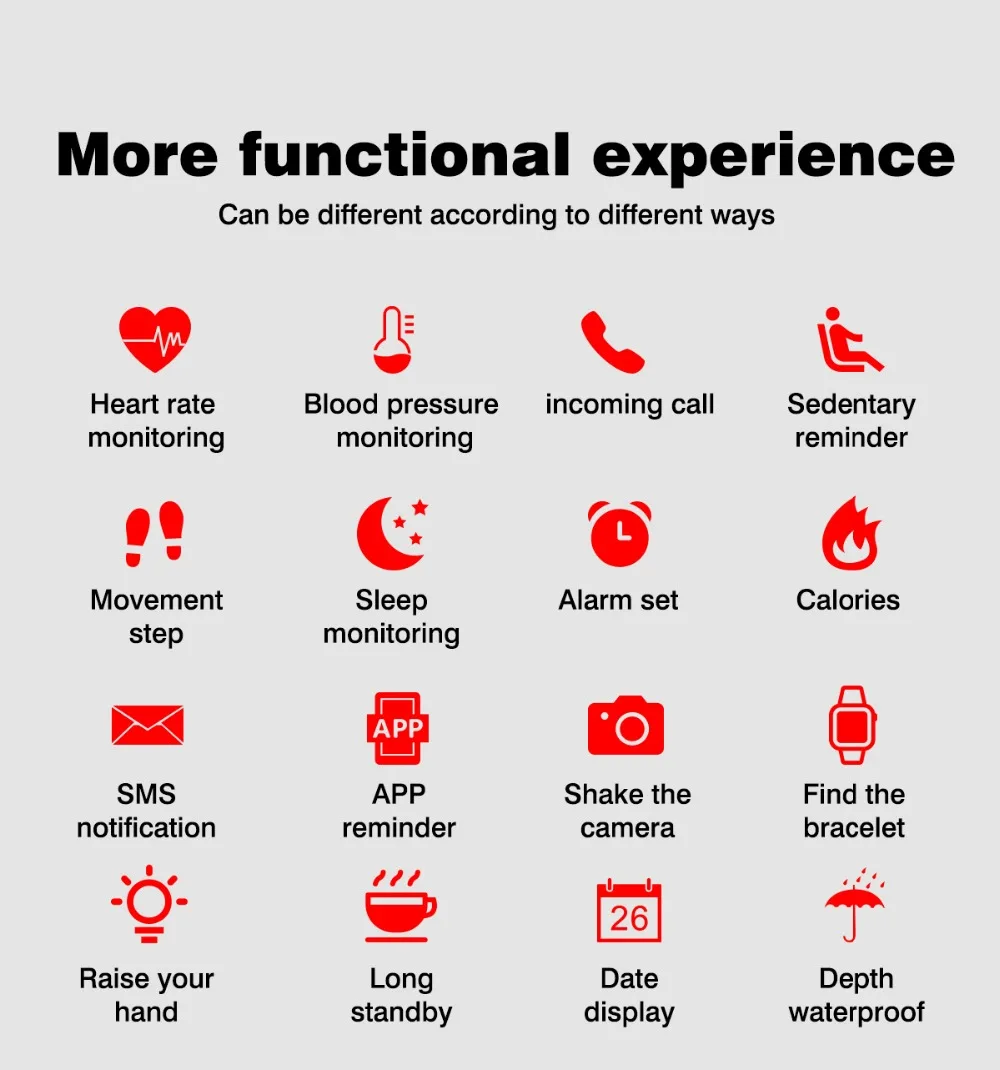 More functional experience

Can be different according to different ways

Heart rate monitoring

Blood pressure monitoring

incoming call

Sedentary reminder

Movement step

Sleep monitoring

Alarm set

Calories

SMS notification

APP

APP reminder

Shake the camera

Find the bracelet

Raise your hand

Long standby

26

Date display

Depth waterproof